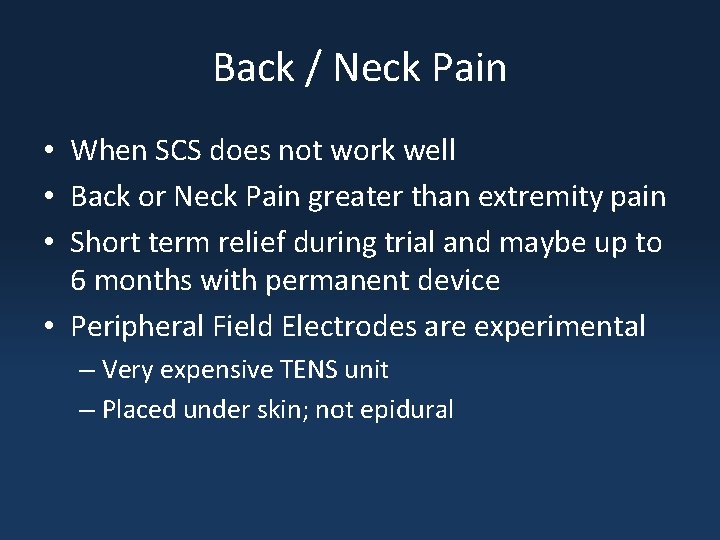 Back / Neck Pain

• When SCS does not work well
• Back or Neck Pain greater than extremity pain
• Short term relief during trial and maybe up to 6 months with permanent device
• Peripheral Field Electrodes are experimental
– Very expensive TENS unit
– Placed under skin; not epidural